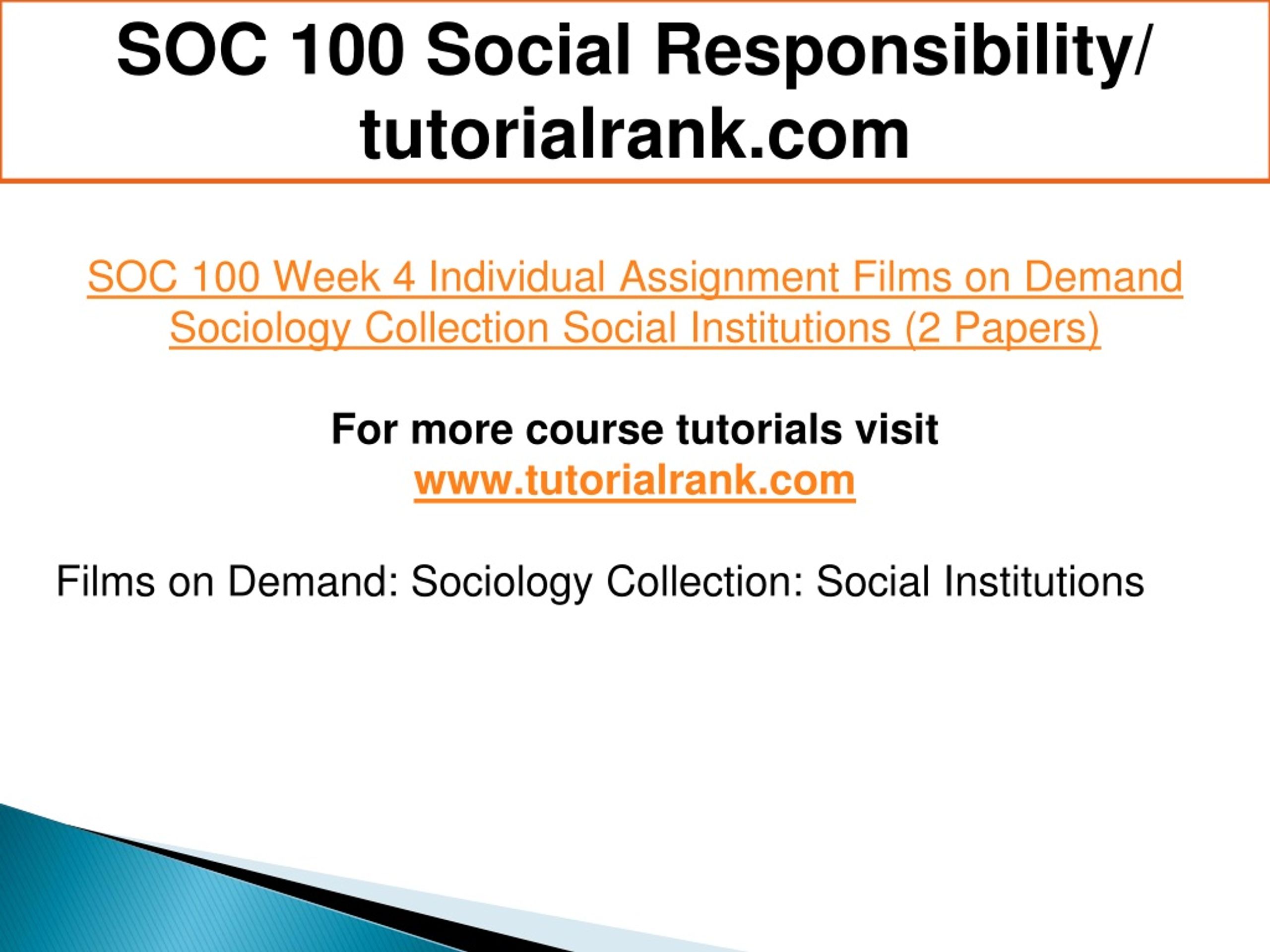 SOC 100 Social Responsibility/ tutorialrank.com

SOC 100 Week 4 Individual Assignment Films on Demand Sociology Collection Social Institutions (2 Papers)

For more course tutorials visit
www.tutorialrank.com

Films on Demand: Sociology Collection: Social Institutions